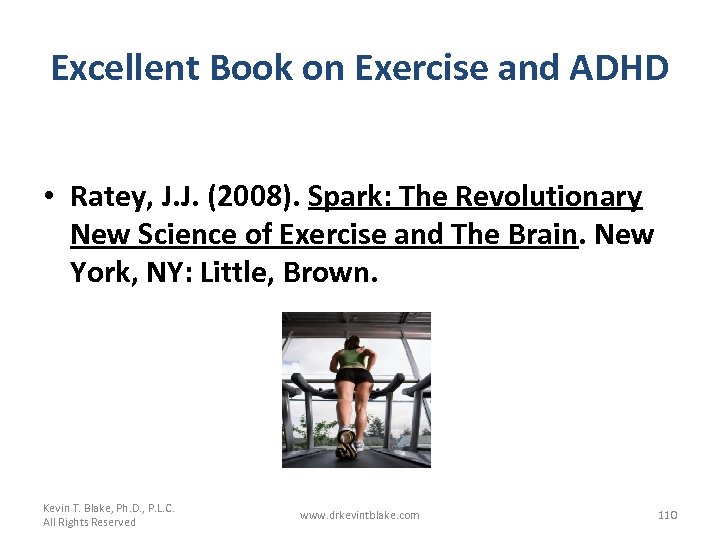 Excellent Book on Exercise and ADHD

• Ratey, J.J. (2008). Spark: The Revolutionary New Science of Exercise and The Brain. New York, NY: Little, Brown.

Kevin T. Blake, Ph.D., P.L.C.
All Rights Reserved

www.drkevintblake.com

110